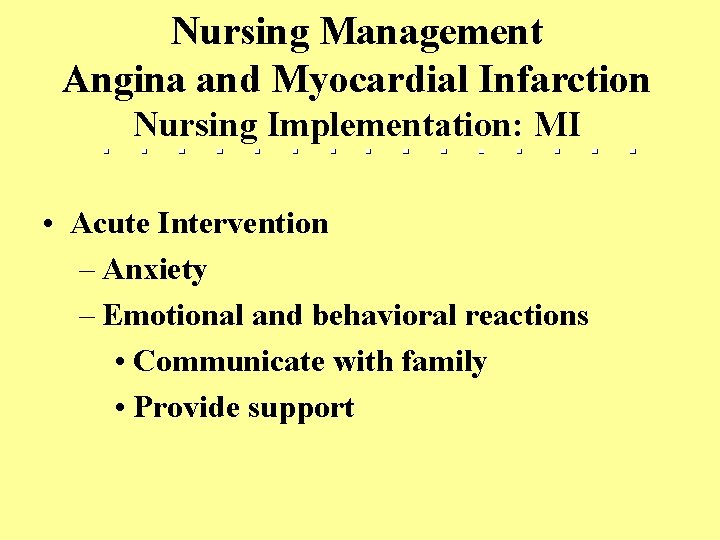 Nursing Management
Angina and Myocardial Infarction
Nursing Implementation: MI

• Acute Intervention
– Anxiety
– Emotional and behavioral reactions
• Communicate with family
• Provide support